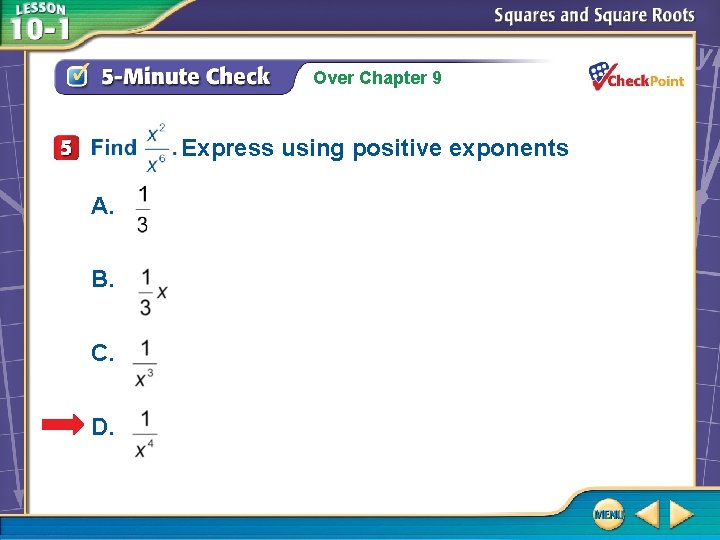 LESSON 10-1

Squares and Square Roots

5-Minute Check Over Chapter 9

CheckPoint

5 Find $\frac{x^2}{x^6}$. Express using positive exponents

A. $\frac{1}{3}$

B. $\frac{1}{3}x$

C. $\frac{1}{x^3}$

D. $\frac{1}{x^4}$

MENU